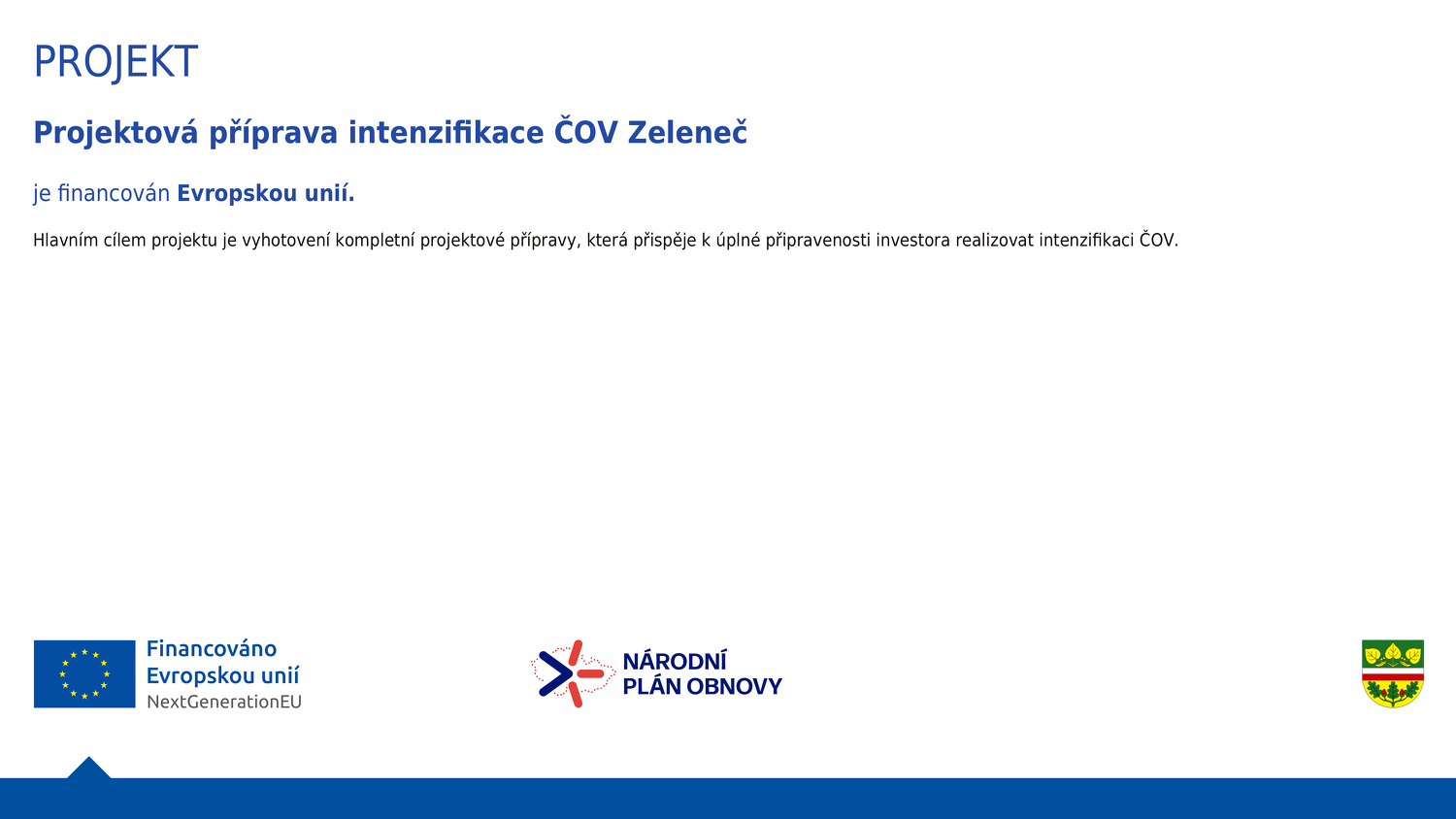 PROJEKT

Projektová příprava intenzifikace ČOV Zeleneč

je financován Evropskou unií.

Hlavním cílem projektu je vyhotovení kompletní projektové přípravy, která přispěje k úplné připravenosti investora realizovat intenzifikaci ČOV.

Financováno Evropskou unií NextGenerationEU

NÁRODNÍ PLÁN OBNOVY